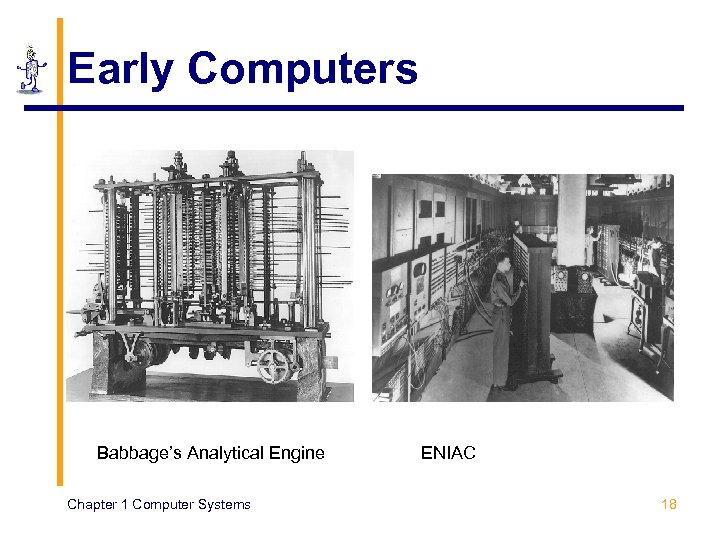 Early Computers

Babbage's Analytical Engine

ENIAC

Chapter 1 Computer Systems

18